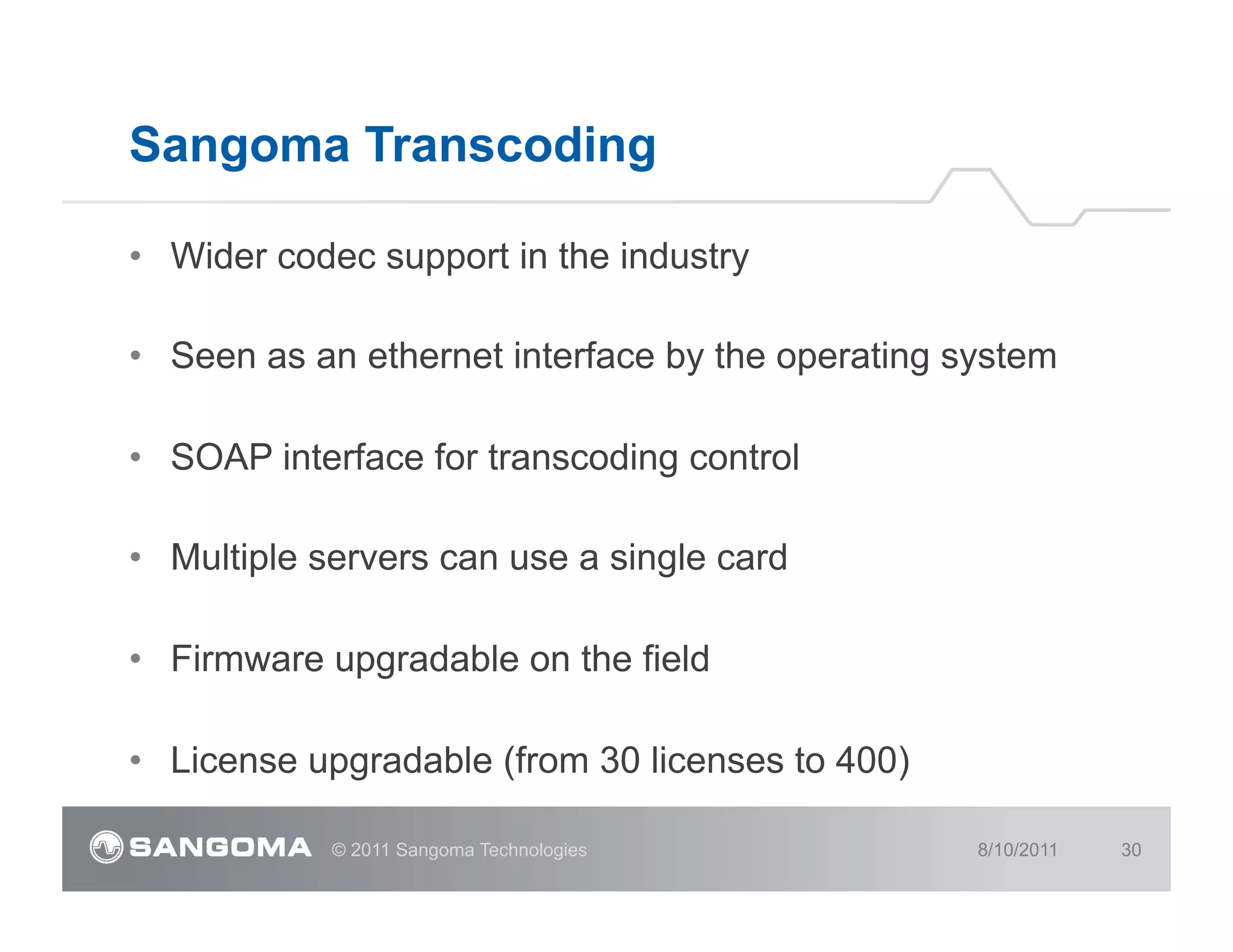 Sangoma Transcoding

• Wider codec support in the industry

• Seen as an ethernet interface by the operating system

• SOAP interface for transcoding control

• Multiple servers can use a single card

• Firmware upgradable on the field

• License upgradable (from 30 licenses to 400)

SANGOMA © 2011 Sangoma Technologies 8/10/2011 30